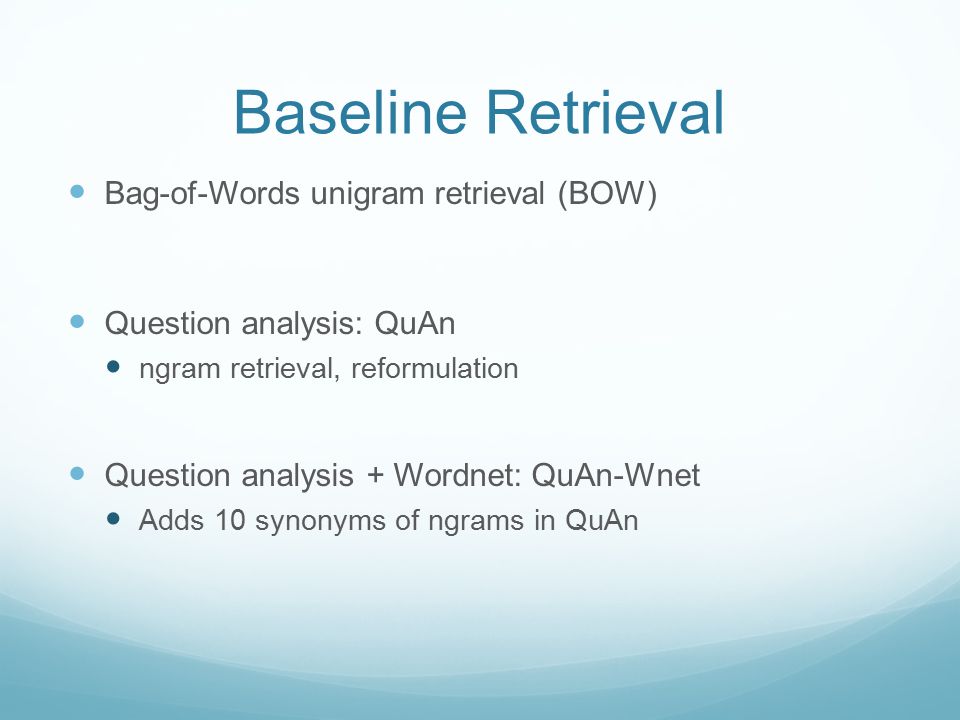 Baseline Retrieval

- Bag-of-Words unigram retrieval (BOW)

- Question analysis: QuAn
  - ngram retrieval, reformulation

- Question analysis + Wordnet: QuAn-Wnet
  - Adds 10 synonyms of ngrams in QuAn